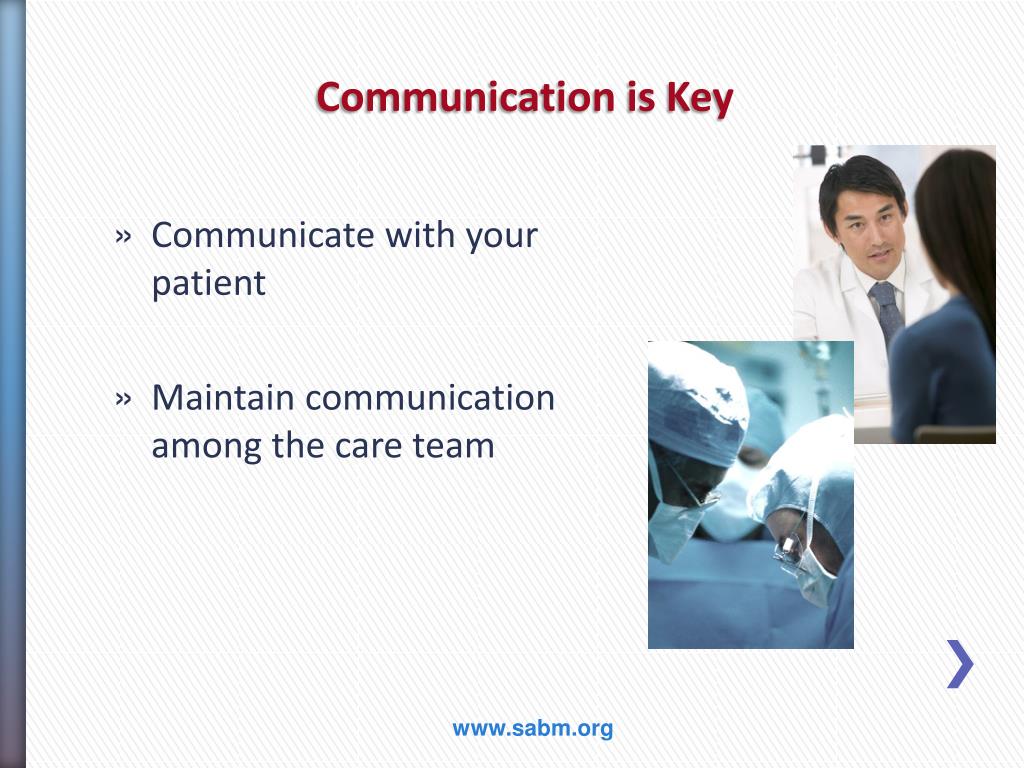 Communication is Key

» Communicate with your patient

» Maintain communication among the care team

www.sabm.org